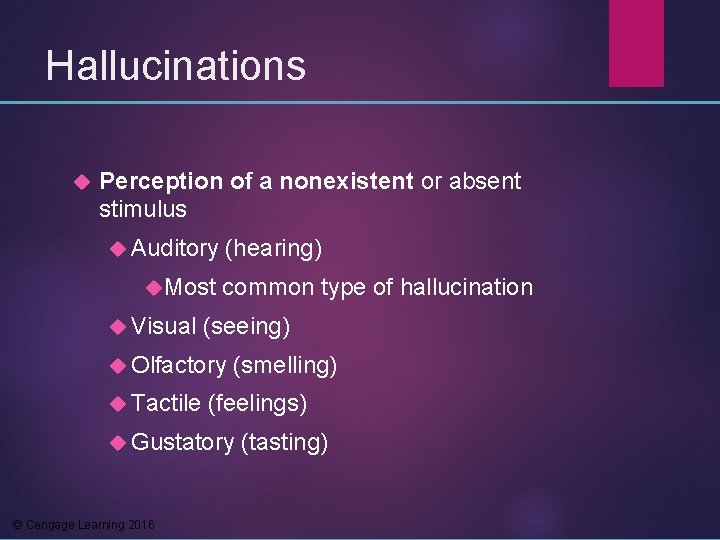 Hallucinations

Perception of a nonexistent or absent stimulus

Auditory (hearing)

Most common type of hallucination

Visual (seeing)

Olfactory (smelling)

Tactile (feelings)

Gustatory (tasting)

© Cengage Learning 2016